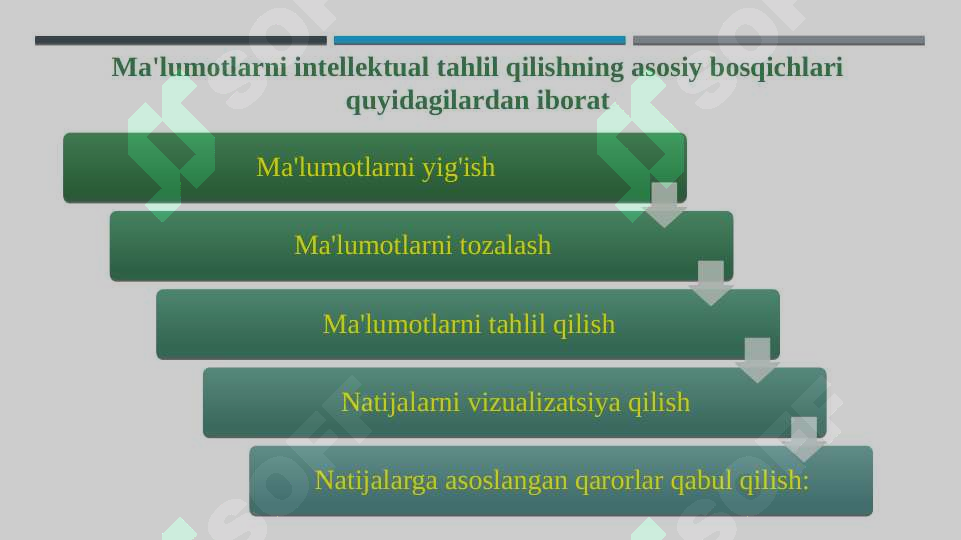 Ma'lumotlarni intellektual tahlil qilishning asosiy bosqichlari quyidagilardan iborat

Ma'lumotlarni yig'ish

Ma'lumotlarni tozalash

Ma'lumotlarni tahlil qilish

Natijalarni vizualizatsiya qilish

Natijalarga asoslangan qarorlar qabul qilish: